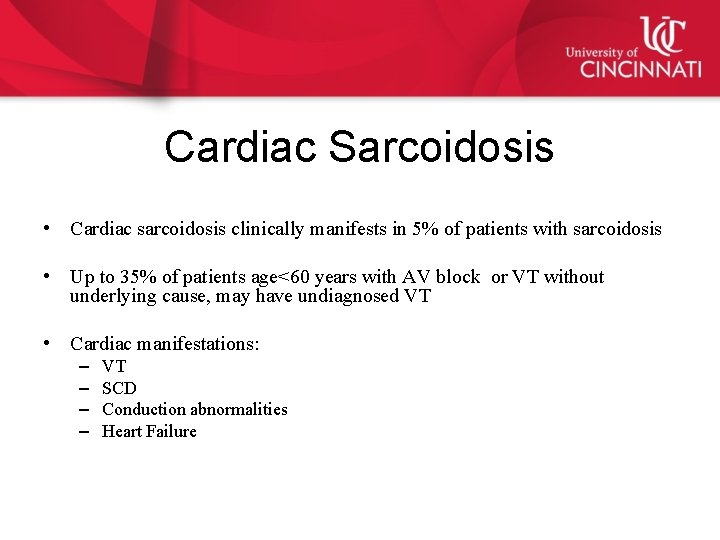 UC
University of
CINCINNATI

Cardiac Sarcoidosis

• Cardiac sarcoidosis clinically manifests in 5% of patients with sarcoidosis

• Up to 35% of patients age<60 years with AV block or VT without underlying cause, may have undiagnosed VT

• Cardiac manifestations:
– VT
– SCD
– Conduction abnormalities
– Heart Failure